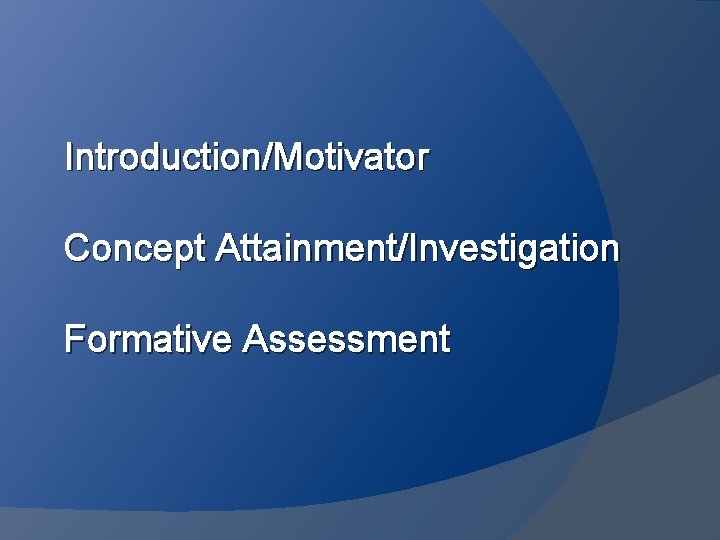 Introduction/Motivator

Concept Attainment/Investigation

Formative Assessment